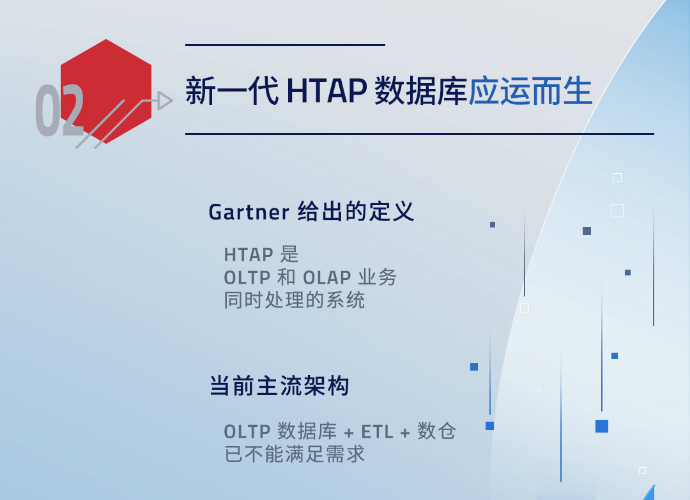 02

新一代 HTAP 数据库应运而生

Gartner 给出的定义

HTAP 是
OLTP 和 OLAP 业务
同时处理的系统

当前主流架构

OLTP 数据库 + ETL + 数仓
已不能满足需求